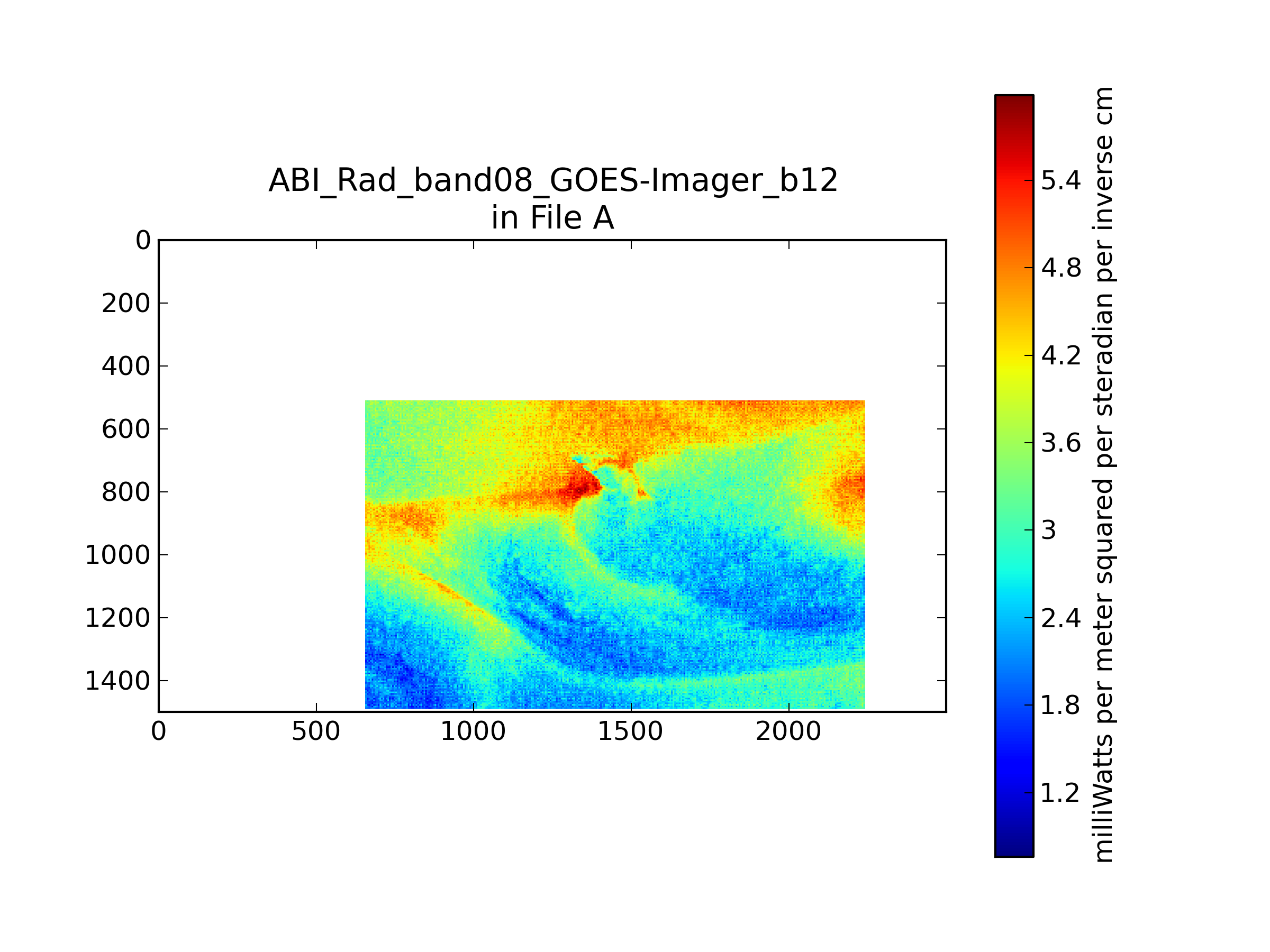 ABI_Rad_band08_GOES-Imager_b12
in File A

0
200
400
600
800
1000
1200
1400

0
500
1000
1500
2000

5.4
4.8
4.2
3.6
3
2.4
1.8
1.2

milliWatts per meter squared per steradian per inverse cm